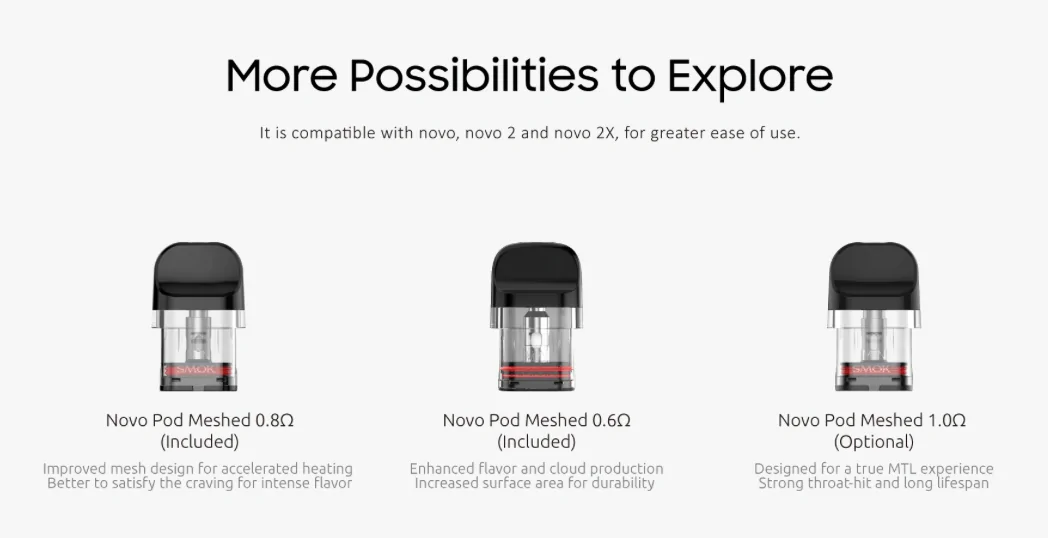 More Possibilities to Explore

It is compatible with novo, novo 2 and novo 2X, for greater ease of use.

SMOK

Novo Pod Meshed 0.8Ω
(Included)

Improved mesh design for accelerated heating
Better to satisfy the craving for intense flavor

Novo Pod Meshed 0.6Ω
(Included)

Enhanced flavor and cloud production
Increased surface area for durability

SMOK

Novo Pod Meshed 1.0Ω
(Optional)

Designed for a true MTL experience
Strong throat-hit and long lifespan